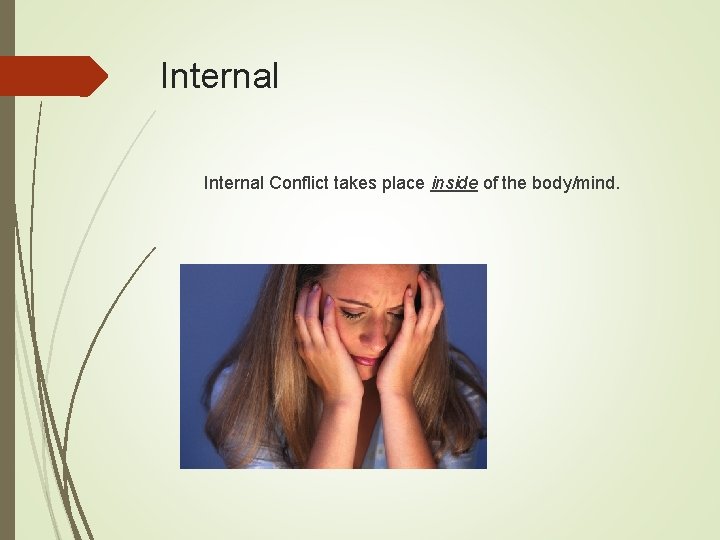 Internal

Internal Conflict takes place inside of the body/mind.